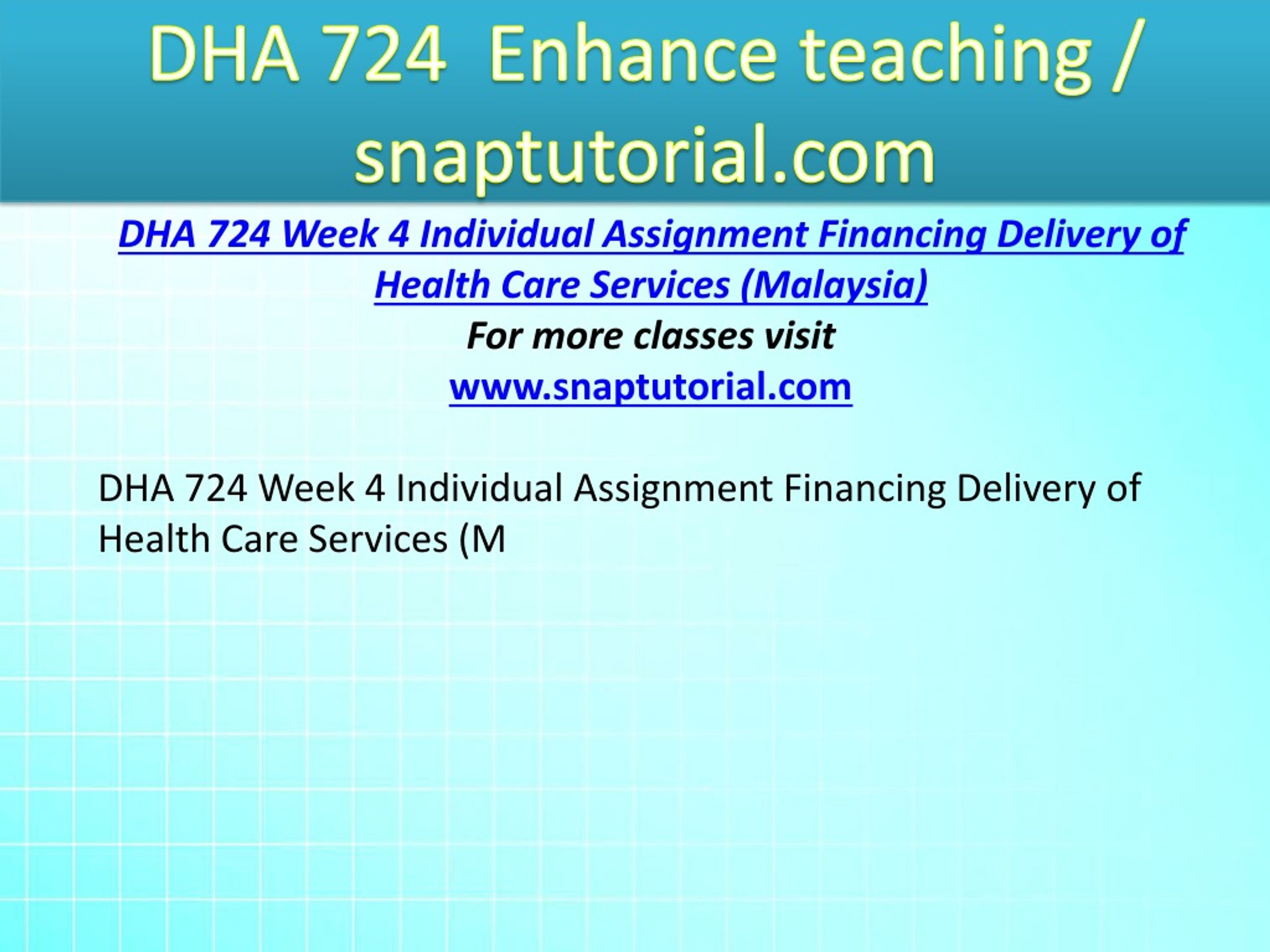 DHA 724 Enhance teaching / snaptutorial.com

DHA 724 Week 4 Individual Assignment Financing Delivery of Health Care Services (Malaysia)
For more classes visit
www.snaptutorial.com

DHA 724 Week 4 Individual Assignment Financing Delivery of Health Care Services (M